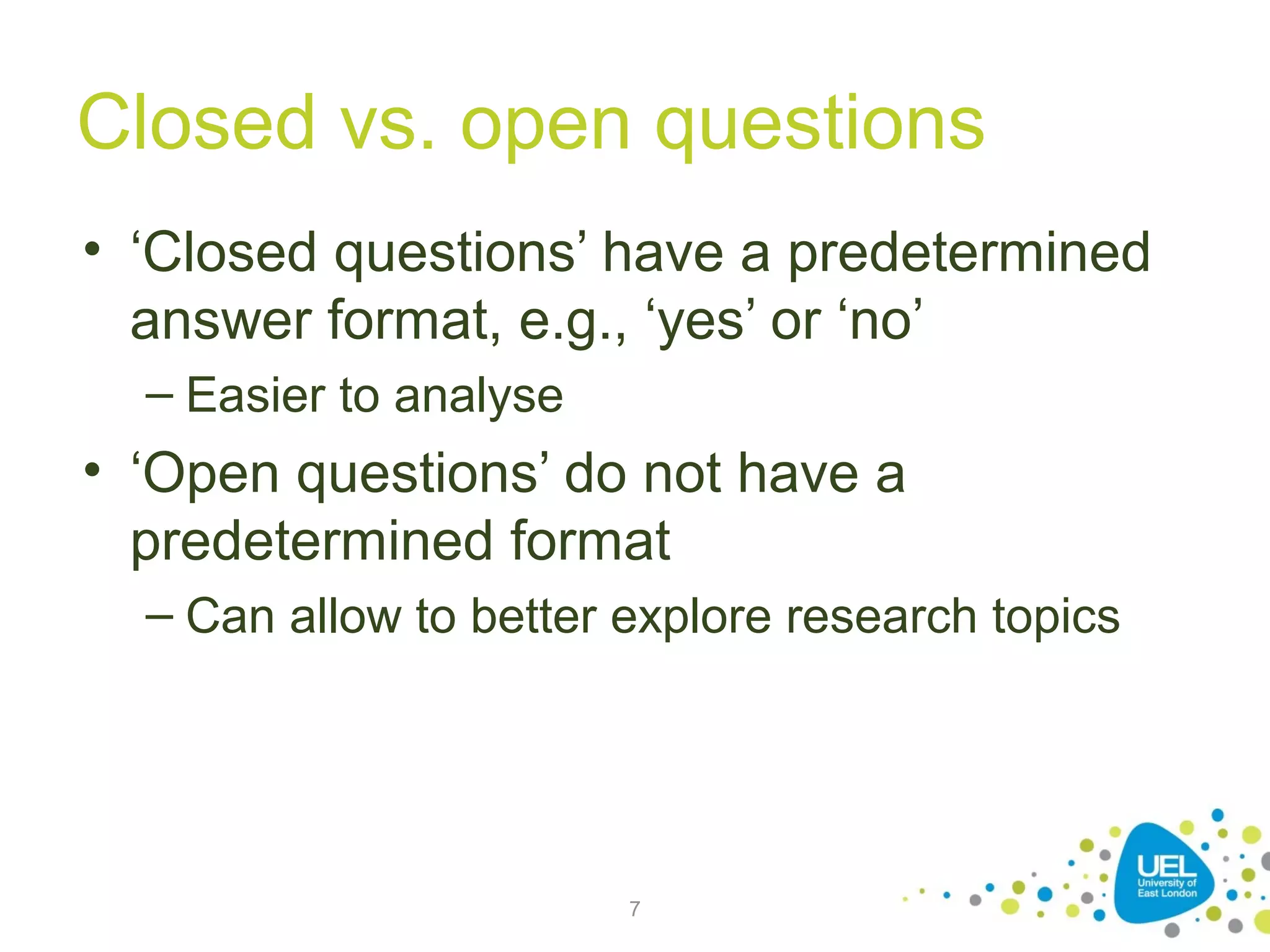 Closed vs. open questions

• ‘Closed questions’ have a predetermined answer format, e.g., ‘yes’ or ‘no’
– Easier to analyse

• ‘Open questions’ do not have a predetermined format
– Can allow to better explore research topics

7

UEL
University of East London